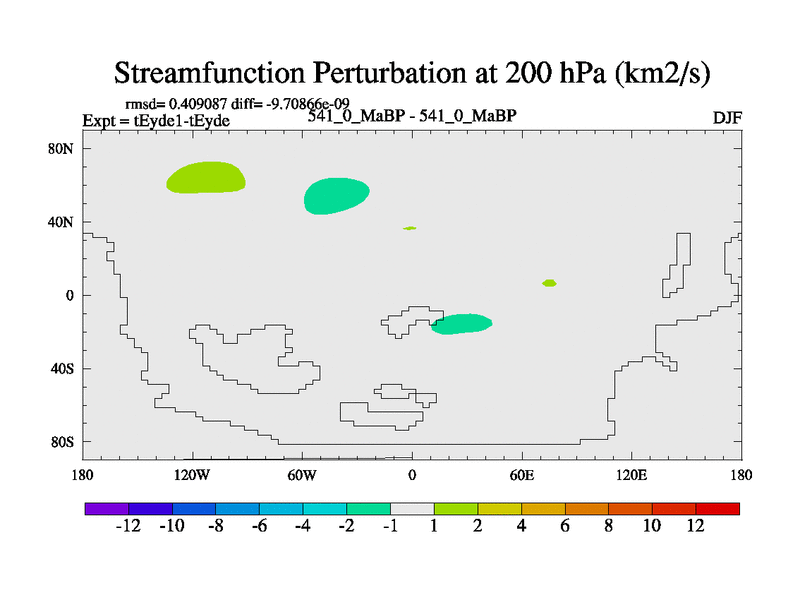 Streamfunction Perturbation at 200 hPa (km2/s)

rmsd= 0.409087 diff= -9.70866e-09
Expt = tEyde1-tEyde
541_0_MaBP - 541_0_MaBP
DJF

80N
40N
0
40S
80S

180
120W
60W
0
60E
120E
180

-12
-10
-8
-6
-4
-2
-1
1
2
4
6
8
10
12